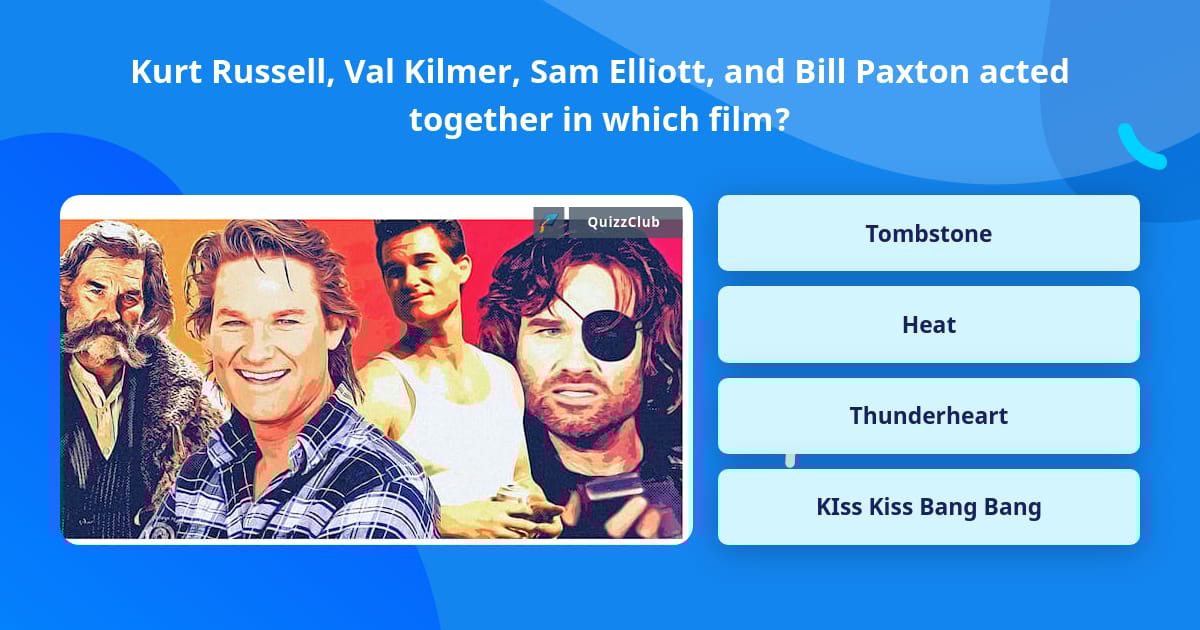 Kurt Russell, Val Kilmer, Sam Elliott, and Bill Paxton acted together in which film?

QuizzClub

Tombstone

Heat

Thunderheart

KIss Kiss Bang Bang